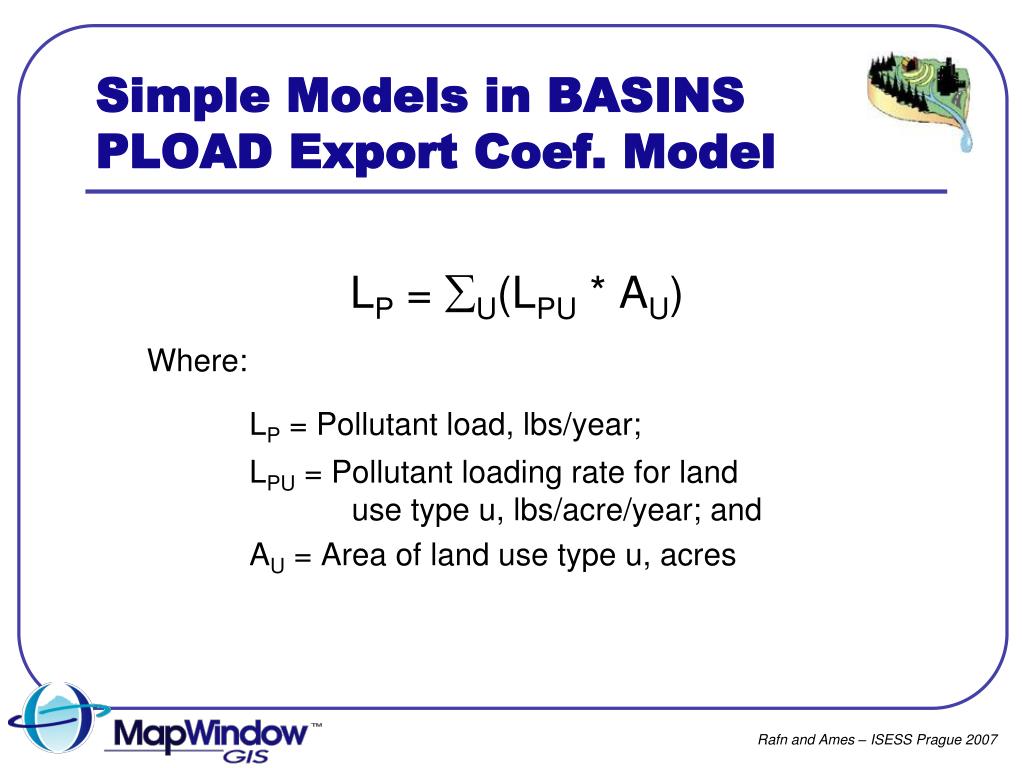 Simple Models in BASINS
PLOAD Export Coef. Model

$L_P = \sum_U (L_{PU} * A_U)$

Where:

$L_P$ = Pollutant load, lbs/year;

$L_{PU}$ = Pollutant loading rate for land use type u, lbs/acre/year; and

$A_U$ = Area of land use type u, acres

MapWindow™ GIS

Rafn and Ames – ISESS Prague 2007